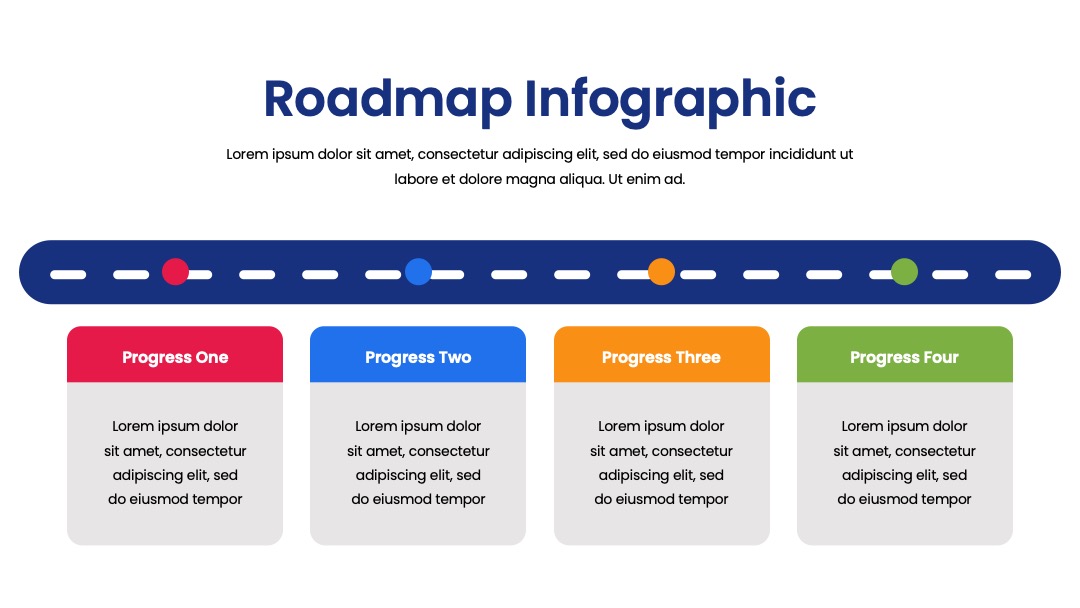 Roadmap Infographic

Lorem ipsum dolor sit amet, consectetur adipiscing elit, sed do eiusmod tempor incididunt ut labore et dolore magna aliqua. Ut enim ad.

Progress One

Lorem ipsum dolor sit amet, consectetur adipiscing elit, sed do eiusmod tempor

Progress Two

Lorem ipsum dolor sit amet, consectetur adipiscing elit, sed do eiusmod tempor

Progress Three

Lorem ipsum dolor sit amet, consectetur adipiscing elit, sed do eiusmod tempor

Progress Four

Lorem ipsum dolor sit amet, consectetur adipiscing elit, sed do eiusmod tempor